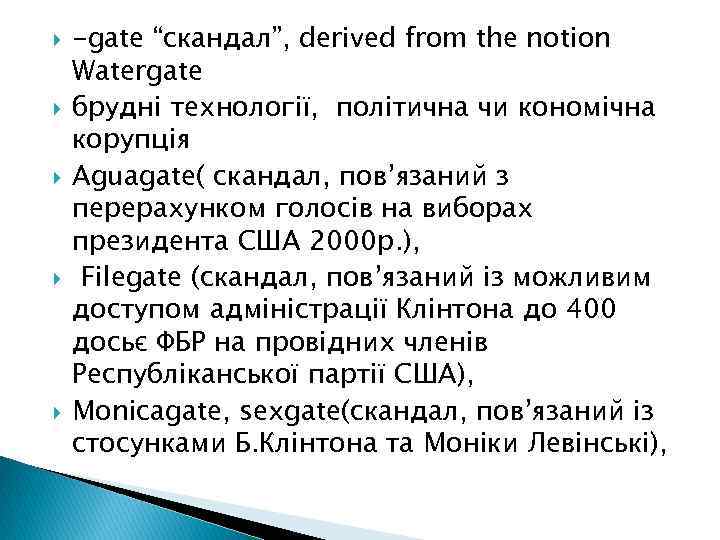 -gate “скандал”, derived from the notion Watergate

брудні технології, політична чи кономічна корупція

Aguagate( скандал, пов’язаний з перерахунком голосів на виборах президента США 2000р.),

Filegate (скандал, пов’язаний із можливим доступом адміністрації Клінтона до 400 досьє ФБР на провідних членів Республіканської партії США),

Monicagate, sexgate(скандал, пов’язаний із стосунками Б.Клінтона та Моніки Левінські),